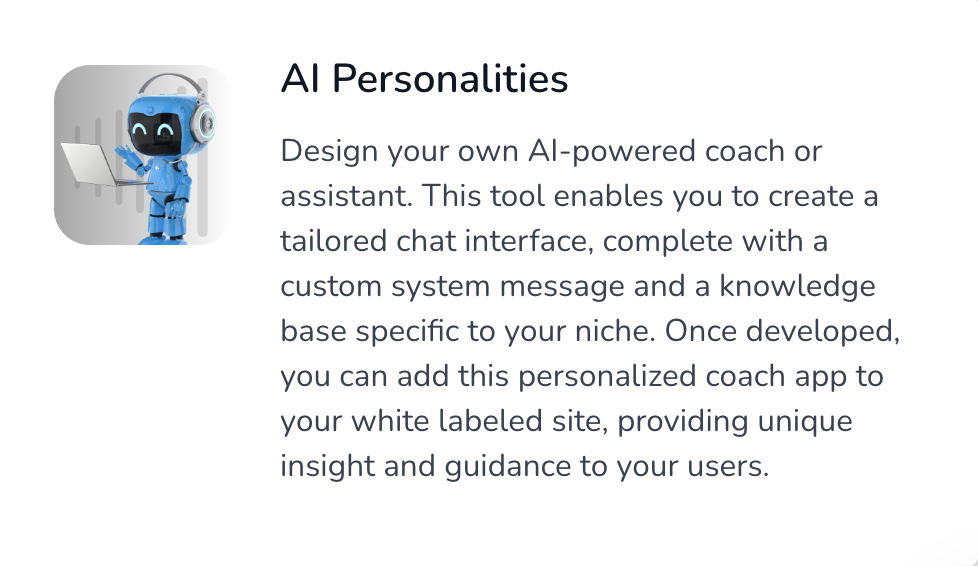 AI Personalities

Design your own AI-powered coach or assistant. This tool enables you to create a tailored chat interface, complete with a custom system message and a knowledge base specific to your niche. Once developed, you can add this personalized coach app to your white labeled site, providing unique insight and guidance to your users.